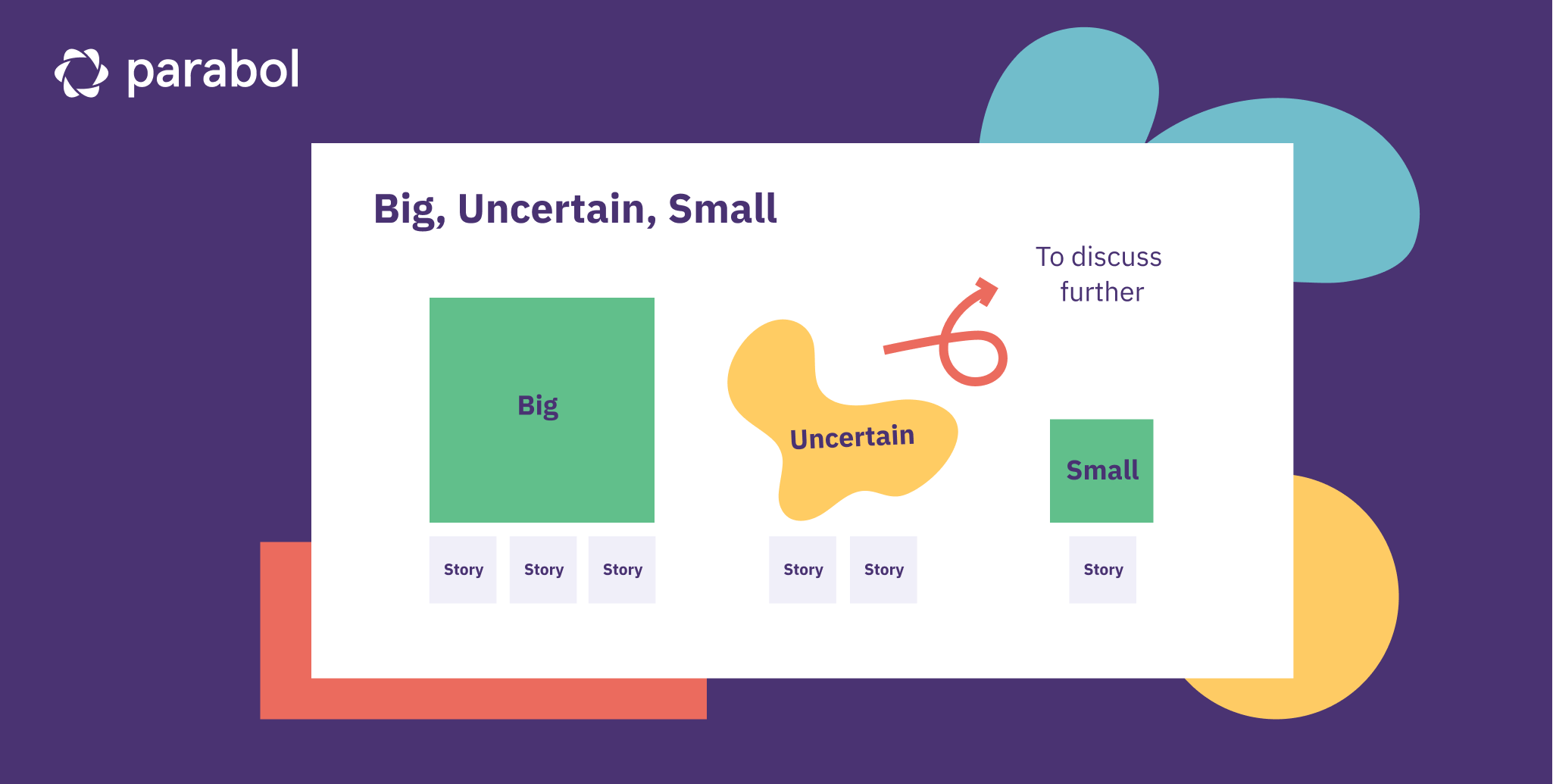 parabol

Big, Uncertain, Small

To discuss further

Big

Uncertain

Small

Story Story Story

Story Story

Story